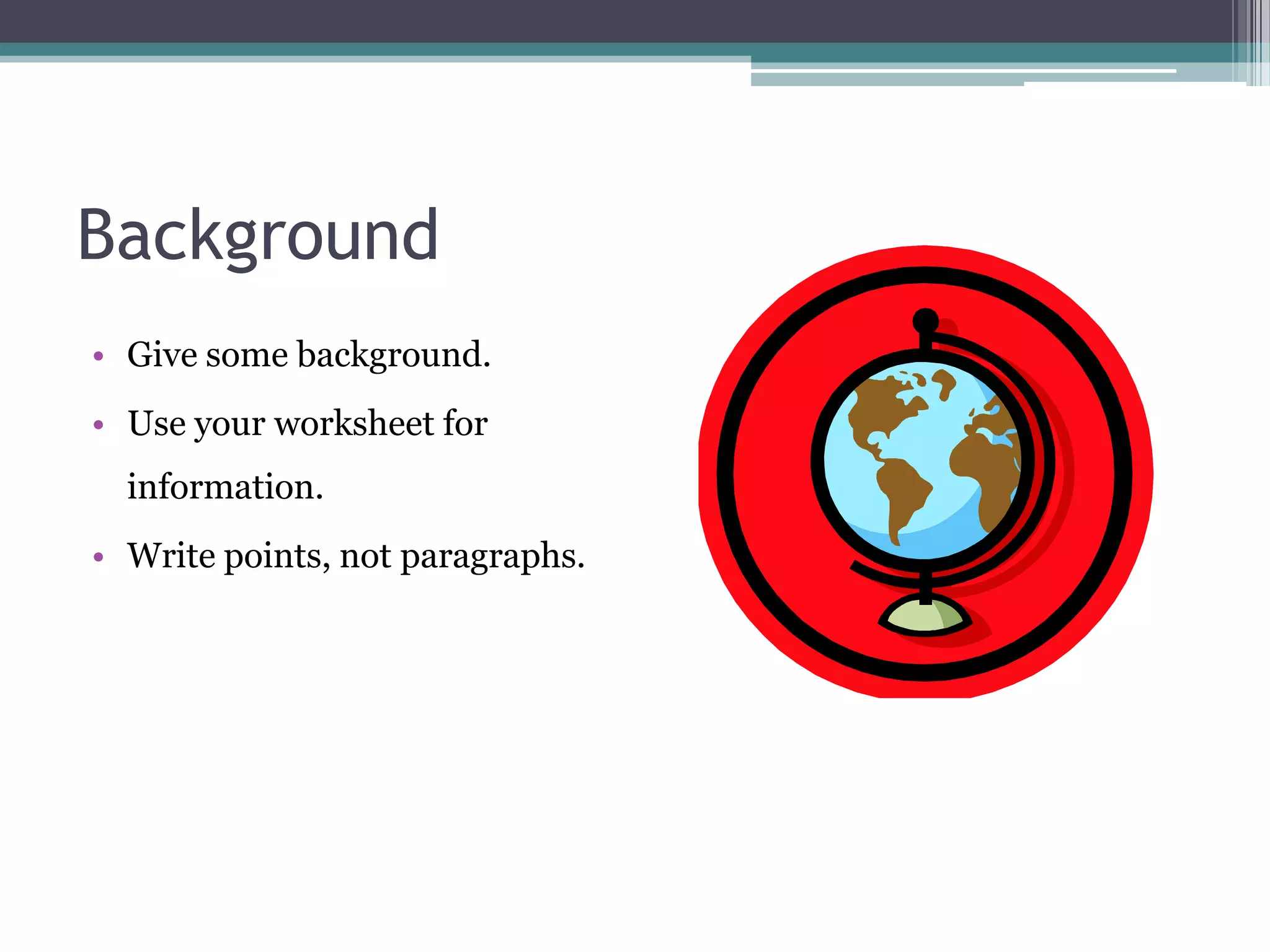 Background

• Give some background.
• Use your worksheet for information.
• Write points, not paragraphs.